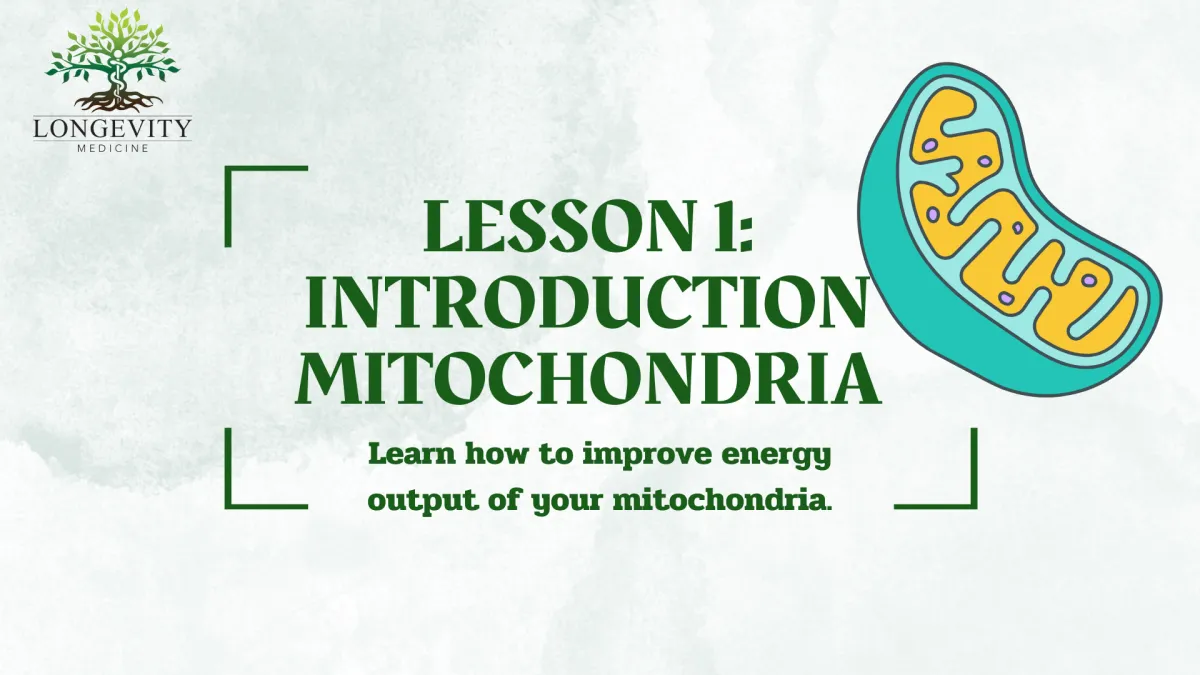 LONGEVITY
MEDICINE

LESSON 1: INTRODUCTION MITOCHONDRIA

Learn how to improve energy output of your mitochondria.